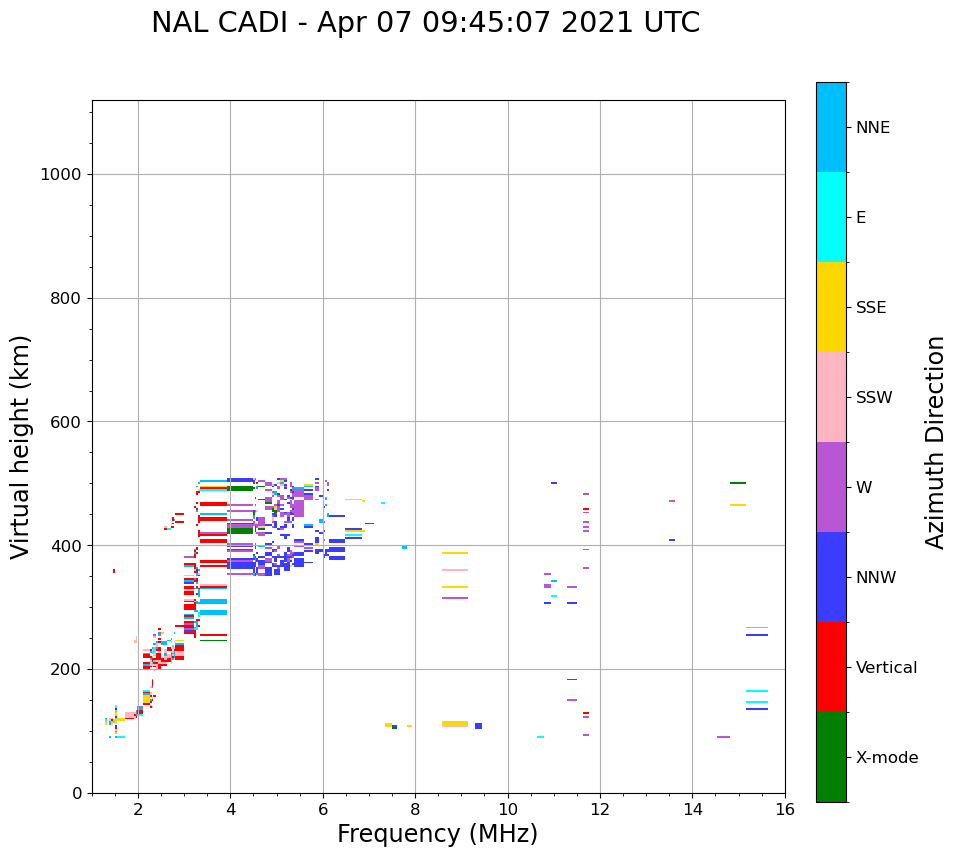 NAL CADI - Apr 07 09:45:07 2021 UTC

Virtual height (km)

1000
800
600
400
200
0

2
4
6
8
10
12
14
16

Frequency (MHz)

NNE
E
SSE
SSW
W
NNW
Vertical
X-mode

Azimuth Direction